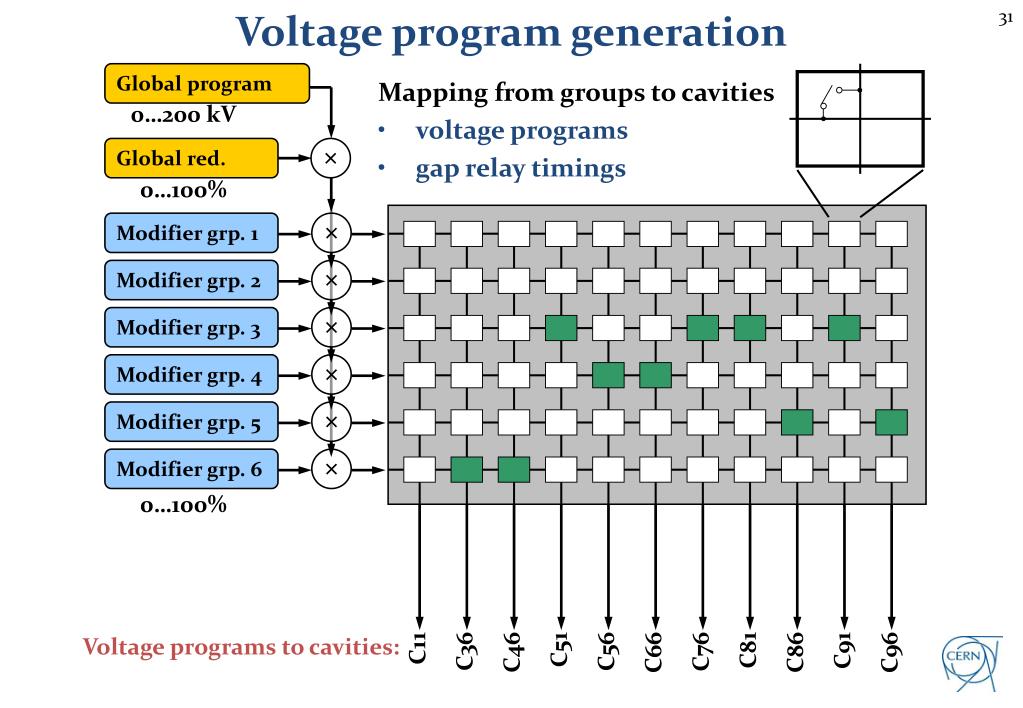 Voltage program generation

31

Global program
0…200 kV

Global red.
0…100%

Modifier grp. 1
Modifier grp. 2
Modifier grp. 3
Modifier grp. 4
Modifier grp. 5
Modifier grp. 6
0…100%

×
×
×
×
×
×
×

Mapping from groups to cavities
• voltage programs
• gap relay timings

Voltage programs to cavities:

C11 C36 C46 C51 C56 C66 C76 C81 C86 C91 C96

CERN